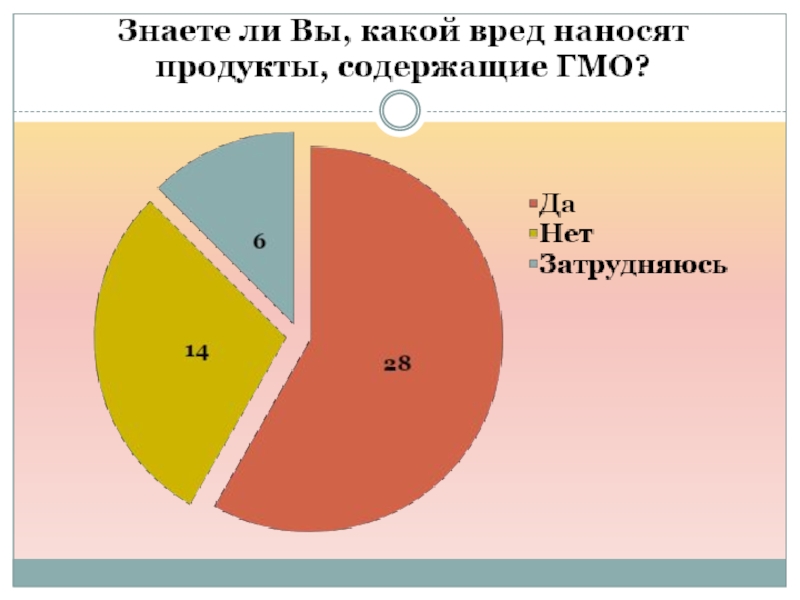 Знаете ли Вы, какой вред наносят продукты, содержащие ГМО?

6

14

28

Да
Нет
Затрудняюсь